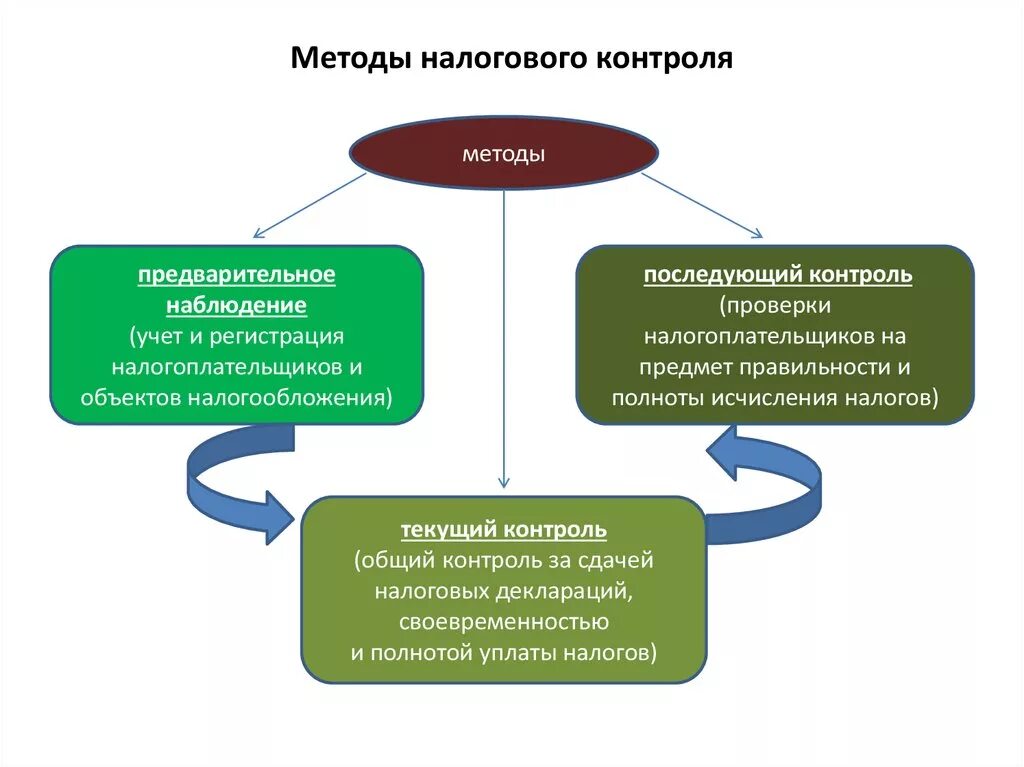 Методы налогового контроля

методы

предварительное наблюдение
(учет и регистрация налогоплательщиков и объектов налогообложения)

последующий контроль
(проверки налогоплательщиков на предмет правильности и полноты исчисления налогов)

текущий контроль
(общий контроль за сдачей налоговых деклараций, своевременностью и полнотой уплаты налогов)